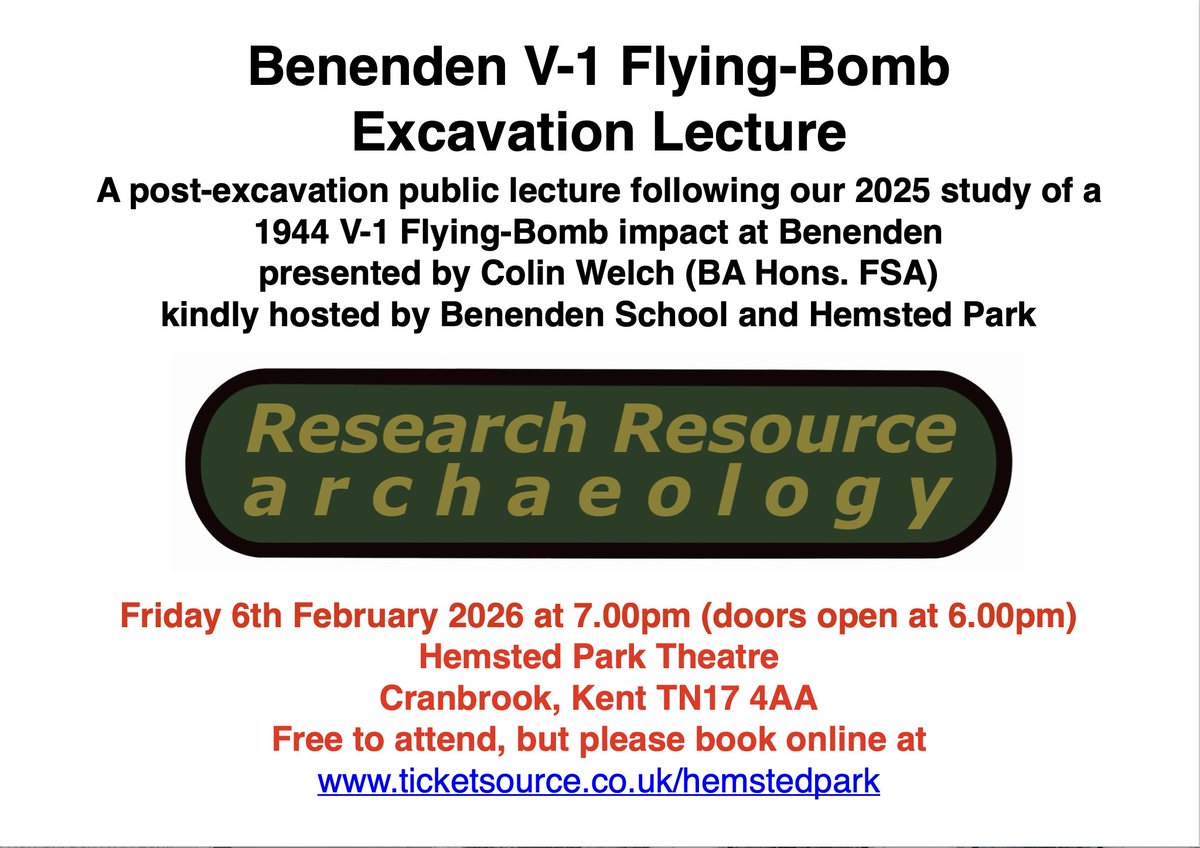 Benenden V-1 Flying-Bomb
Excavation Lecture

A post-excavation public lecture following our 2025 study of a 1944 V-1 Flying-Bomb impact at Benenden
presented by Colin Welch (BA Hons. FSA)
kindly hosted by Benenden School and Hemsted Park

Research Resource
archaeology

Friday 6th February 2026 at 7.00pm (doors open at 6.00pm)
Hemsted Park Theatre
Cranbrook, Kent TN17 4AA
Free to attend, but please book online at
www.ticketsource.co.uk/hemstedpark